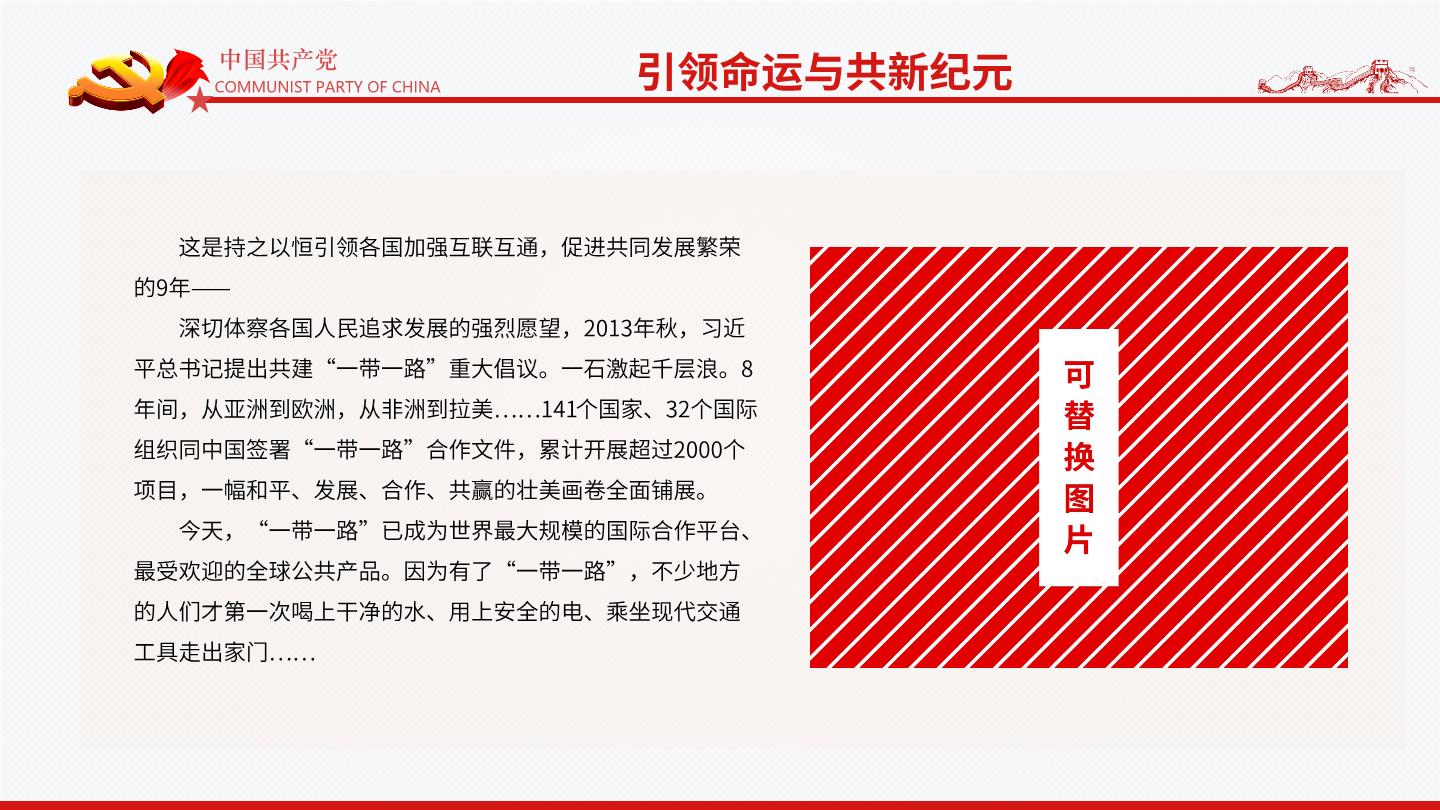 中国共产党
COMMUNIST PARTY OF CHINA

引领命运与共新纪元

这是持之以恒引领各国加强互联互通，促进共同发展繁荣的9年——

深切体察各国人民追求发展的强烈愿望，2013年秋，习近平总书记提出共建“一带一路”重大倡议。一石激起千层浪。8年间，从亚洲到欧洲，从非洲到拉美……141个国家、32个国际组织同中国签署“一带一路”合作文件，累计开展超过2000个项目，一幅和平、发展、合作、共赢的壮美画卷全面铺展。

今天，“一带一路”已成为世界最大规模的国际合作平台、最受欢迎的全球公共产品。因为有了“一带一路”，不少地方的人们才第一次喝上干净的水、用上安全的电、乘坐现代交通工具走出家门……

可替换图片